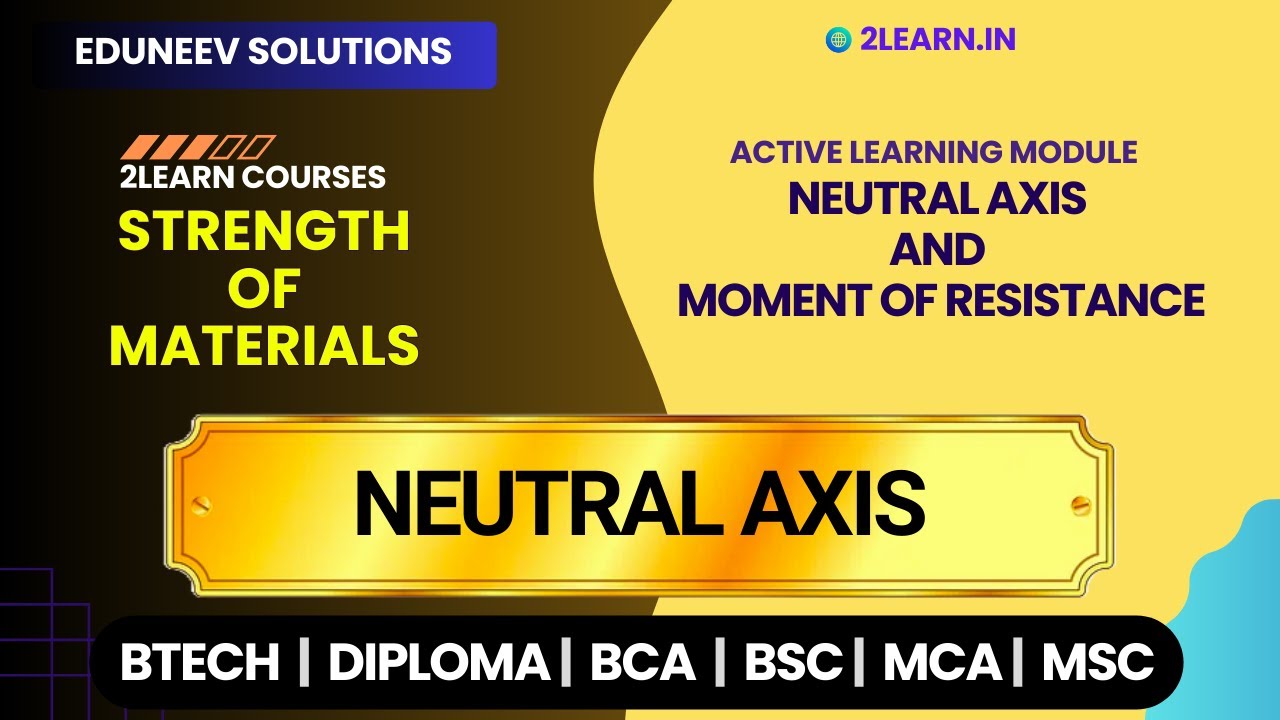 EDUNEEV SOLUTIONS

2LEARN.IN

2LEARN COURSES
STRENGTH OF MATERIALS

ACTIVE LEARNING MODULE
NEUTRAL AXIS AND MOMENT OF RESISTANCE

NEUTRAL AXIS

BTECH | DIPLOMA | BCA | BSC | MCA | MSC